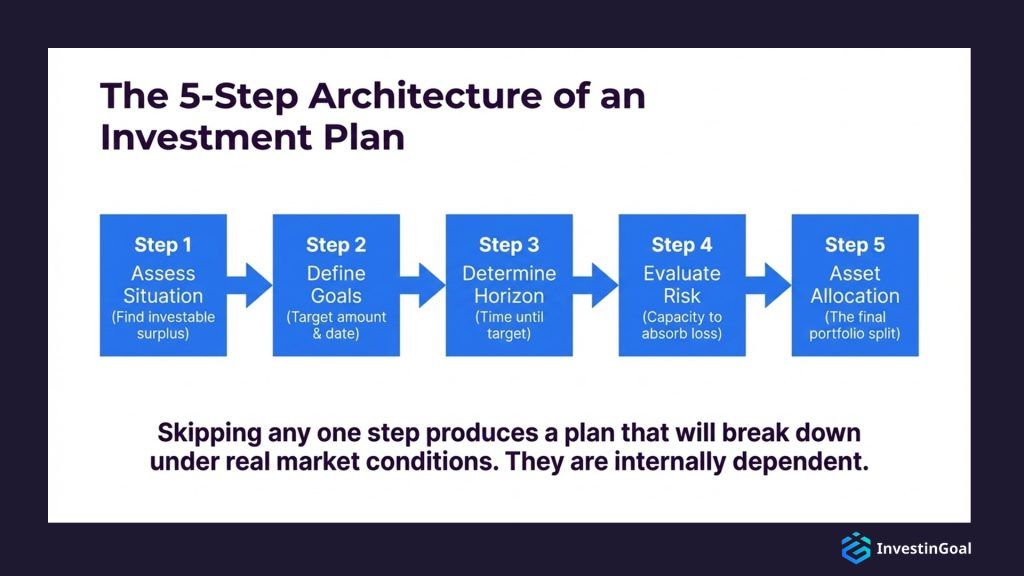 The 5-Step Architecture of an Investment Plan

Step 1
Assess Situation
(Find investable surplus)

Step 2
Define Goals
(Target amount & date)

Step 3
Determine Horizon
(Time until target)

Step 4
Evaluate Risk
(Capacity to absorb loss)

Step 5
Asset Allocation
(The final portfolio split)

Skipping any one step produces a plan that will break down under real market conditions. They are internally dependent.

InvestinGoal